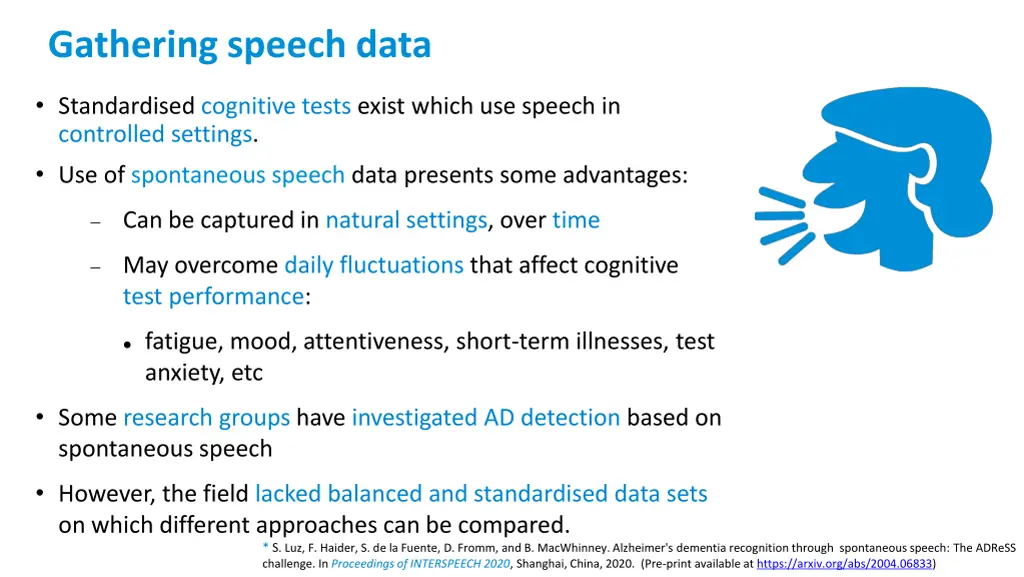 Gathering speech data

• Standardised cognitive tests exist which use speech in controlled settings.

• Use of spontaneous speech data presents some advantages:

– Can be captured in natural settings, over time

– May overcome daily fluctuations that affect cognitive test performance:

• fatigue, mood, attentiveness, short-term illnesses, test anxiety, etc

• Some research groups have investigated AD detection based on spontaneous speech

• However, the field lacked balanced and standardised data sets on which different approaches can be compared.

* S. Luz, F. Haider, S. de la Fuente, D. Fromm, and B. MacWhinney. Alzheimer's dementia recognition through spontaneous speech: The ADReSS challenge. In Proceedings of INTERSPEECH 2020, Shanghai, China, 2020. (Pre-print available at https://arxiv.org/abs/2004.06833)